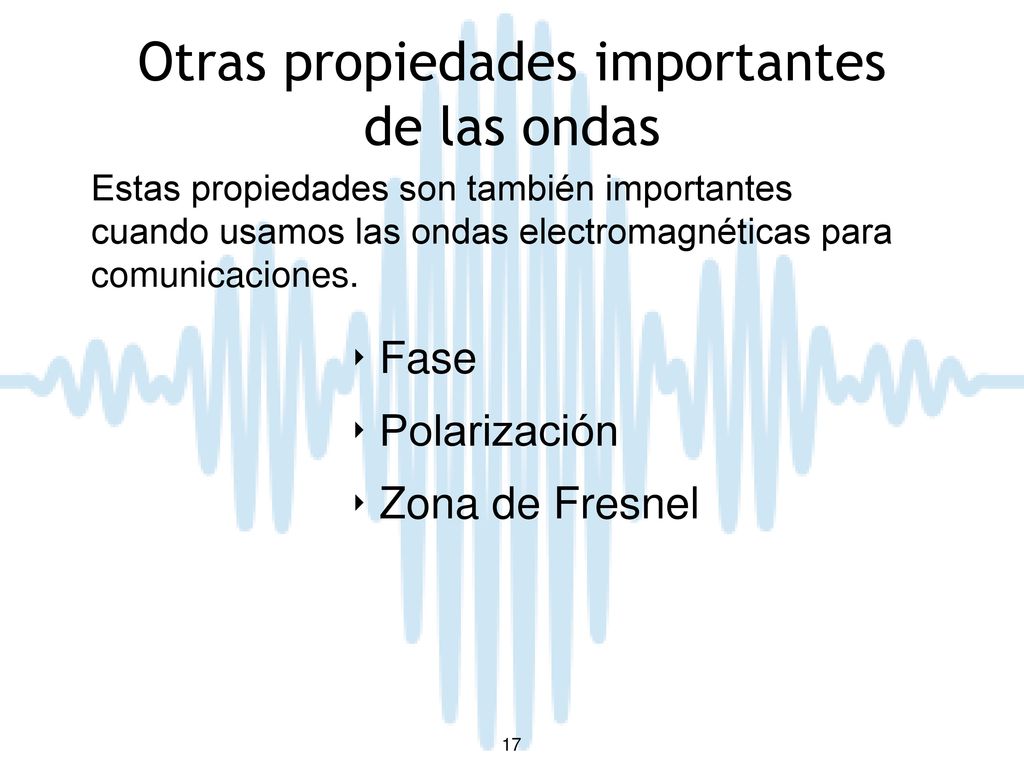 Otras propiedades importantes de las ondas

Estas propiedades son también importantes cuando usamos las ondas electromagnéticas para comunicaciones.

‣ Fase
‣ Polarización
‣ Zona de Fresnel

17